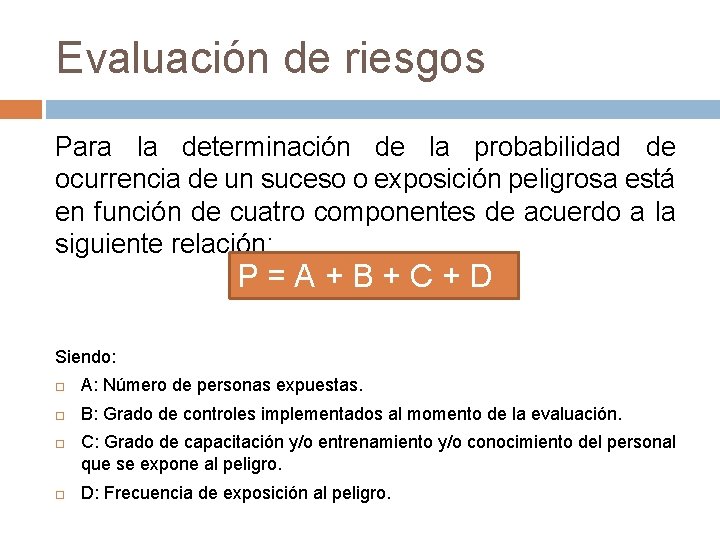 Evaluación de riesgos

Para la determinación de la probabilidad de ocurrencia de un suceso o exposición peligrosa está en función de cuatro componentes de acuerdo a la siguiente relación:

$P = A + B + C + D$

Siendo:

A: Número de personas expuestas.

B: Grado de controles implementados al momento de la evaluación.

C: Grado de capacitación y/o entrenamiento y/o conocimiento del personal que se expone al peligro.

D: Frecuencia de exposición al peligro.